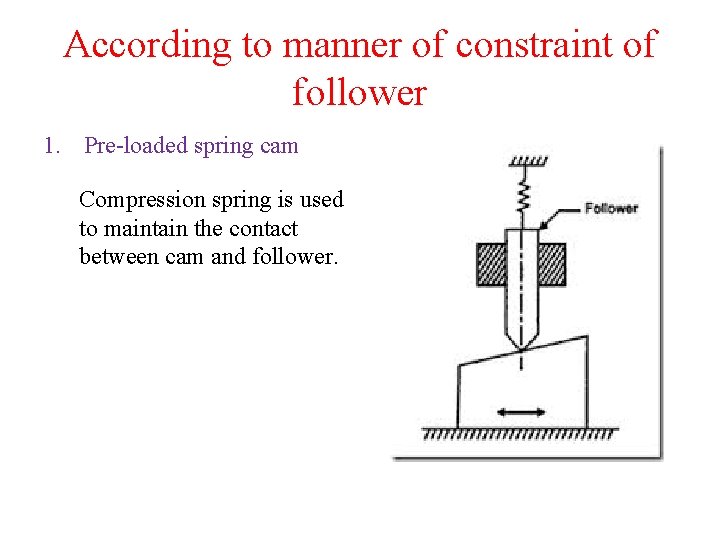 According to manner of constraint of follower

1. Pre-loaded spring cam

Compression spring is used to maintain the contact between cam and follower.

Follower